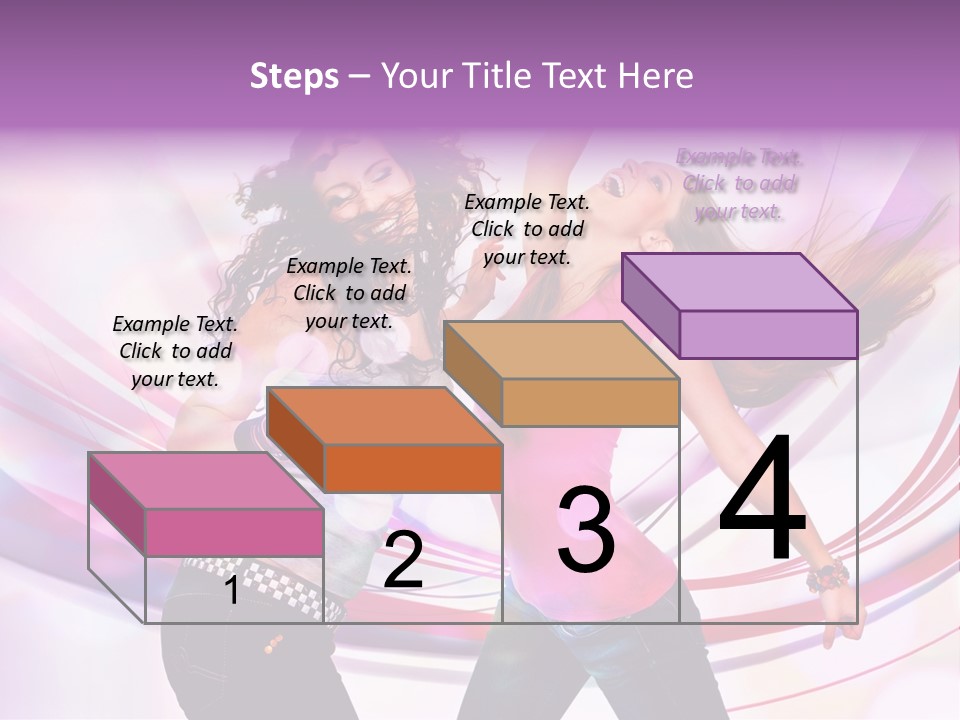 Steps – Your Title Text Here

Example Text. Click to add your text.

Example Text. Click to add your text.

Example Text. Click to add your text.

Example Text. Click to add your text.

1

2

3

4